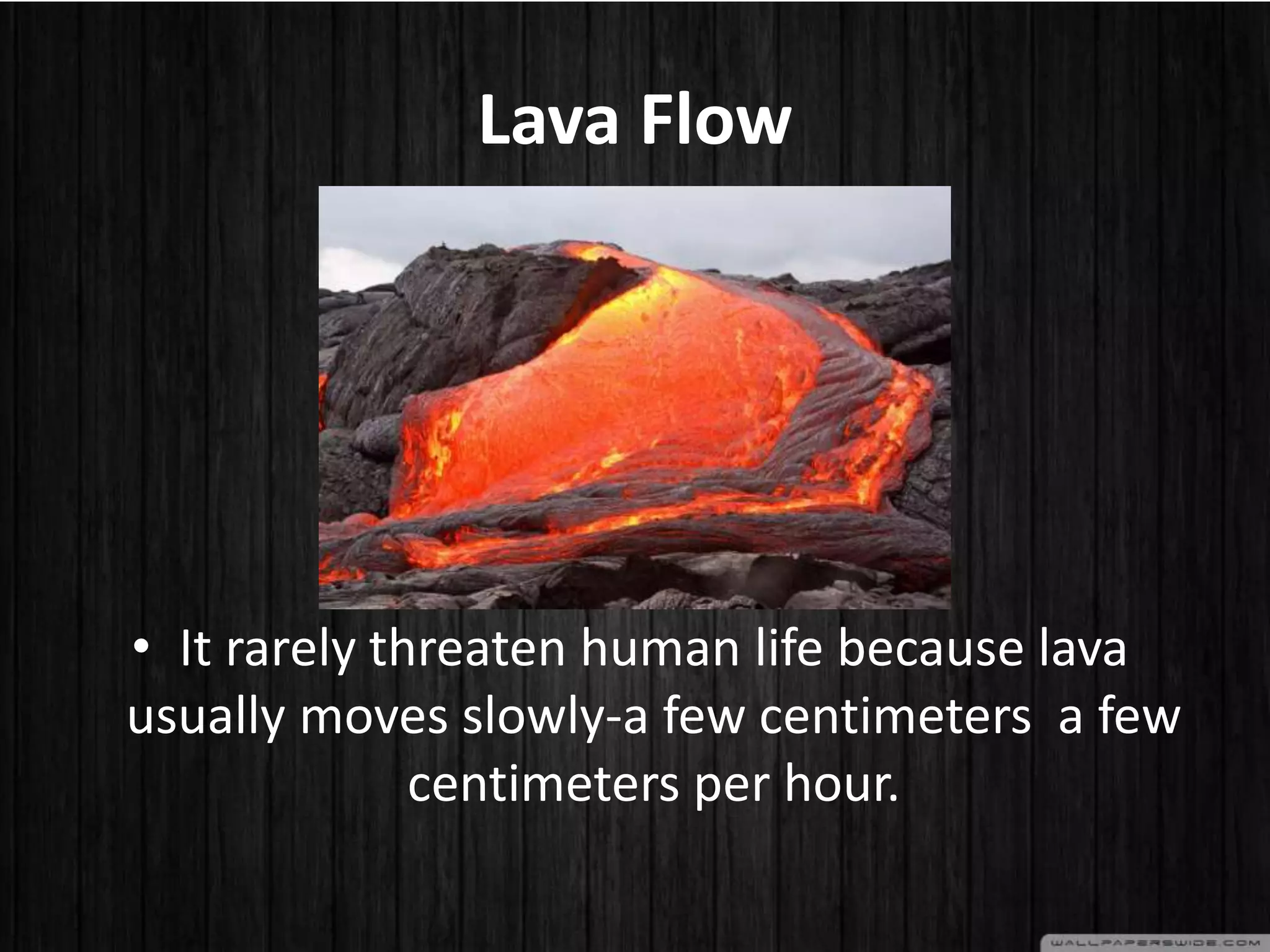 Lava Flow

• It rarely threaten human life because lava usually moves slowly-a few centimeters  a few centimeters per hour.

WALLPAPERSWIDE.COM